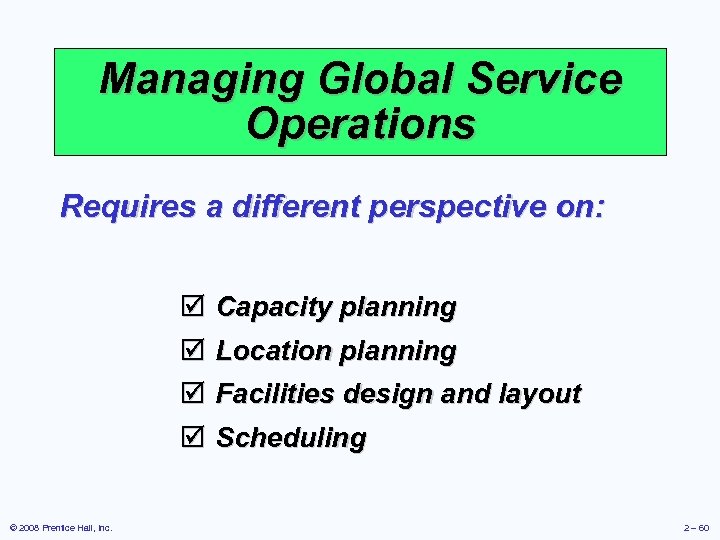 Managing Global Service Operations

Requires a different perspective on:

☑ Capacity planning
☑ Location planning
☑ Facilities design and layout
☑ Scheduling

© 2008 Prentice Hall, Inc.

2 – 60